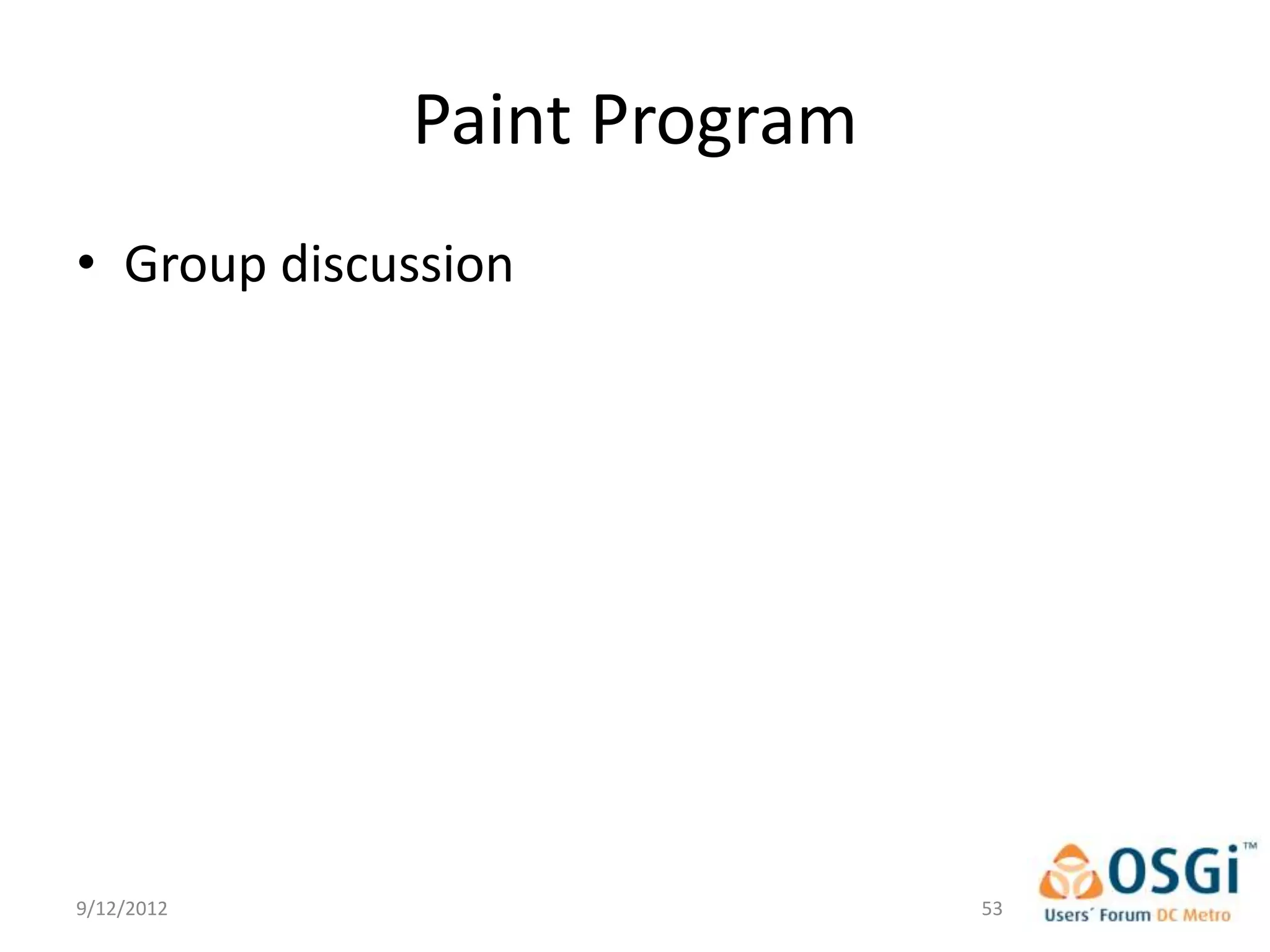 Paint Program

• Group discussion

9/12/2012

53

OSGi™
Users´ Forum DC Metro